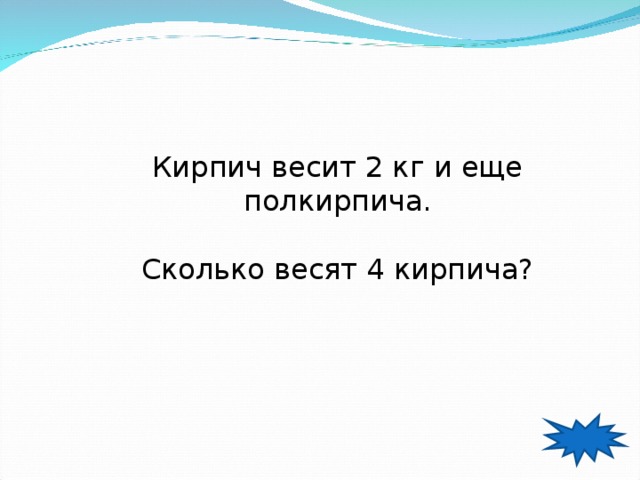 Кирпич весит 2 кг и еще полкирпича.

Сколько весят 4 кирпича?